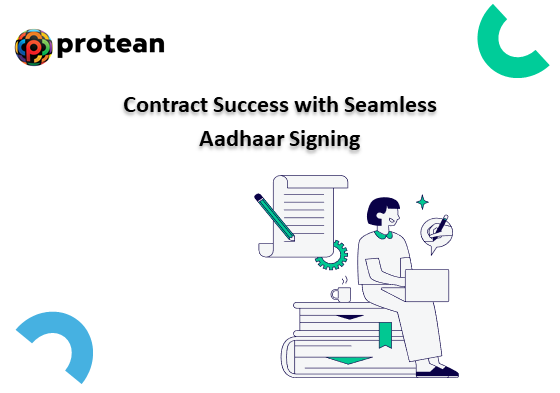 protean

Contract Success with Seamless Aadhaar Signing